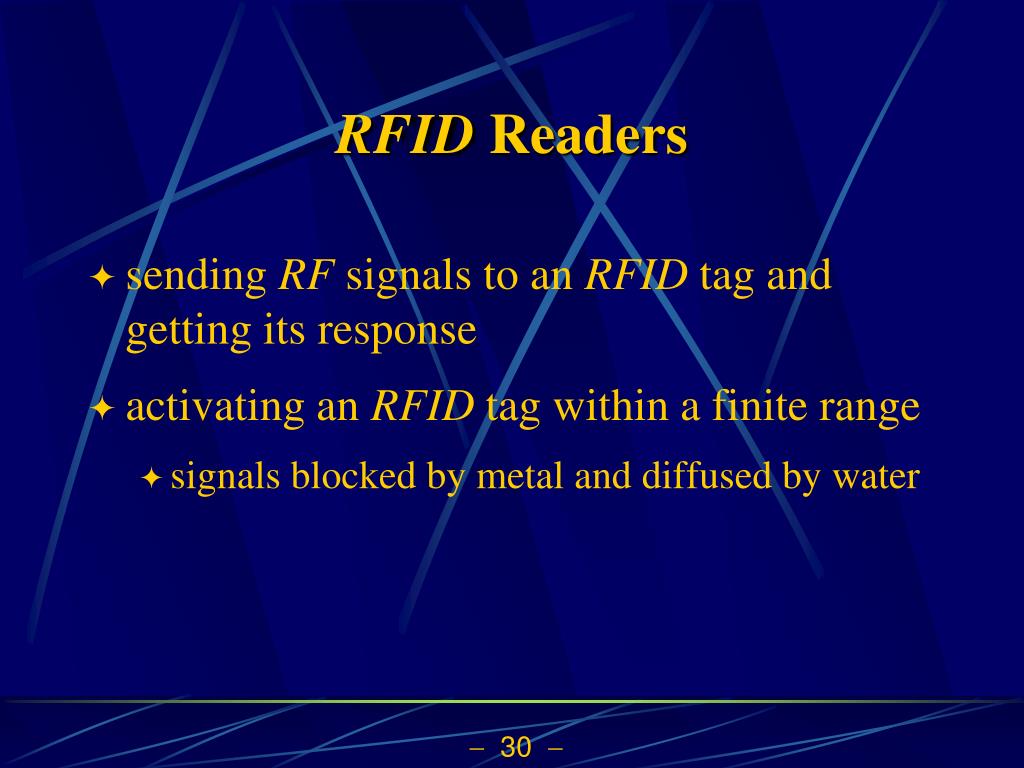 RFID Readers

✦ sending RF signals to an RFID tag and getting its response

✦ activating an RFID tag within a finite range

✦ signals blocked by metal and diffused by water

– 30 –